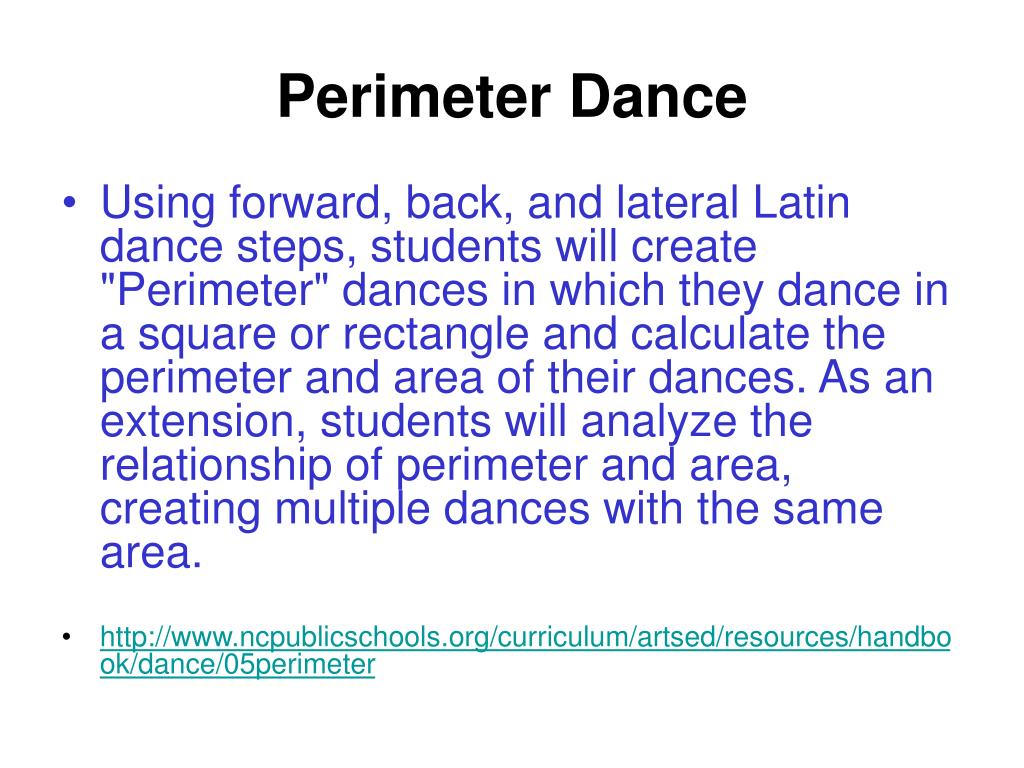 Perimeter Dance

• Using forward, back, and lateral Latin dance steps, students will create "Perimeter" dances in which they dance in a square or rectangle and calculate the perimeter and area of their dances. As an extension, students will analyze the relationship of perimeter and area, creating multiple dances with the same area.

• http://www.ncpublicschools.org/curriculum/artsed/resources/handbook/dance/05perimeter